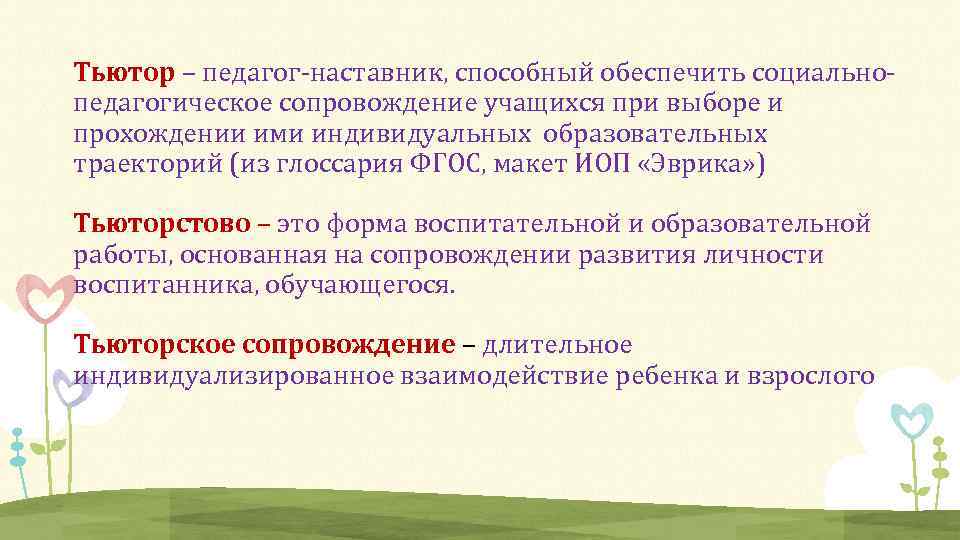 Тьютор – педагог-наставник, способный обеспечить социально-педагогическое сопровождение учащихся при выборе и прохождении ими индивидуальных образовательных траекторий (из глоссария ФГОС, макет ИОП «Эврика»)

Тьюторстово – это форма воспитательной и образовательной работы, основанная на сопровождении развития личности воспитанника, обучающегося.

Тьюторское сопровождение – длительное индивидуализированное взаимодействие ребенка и взрослого